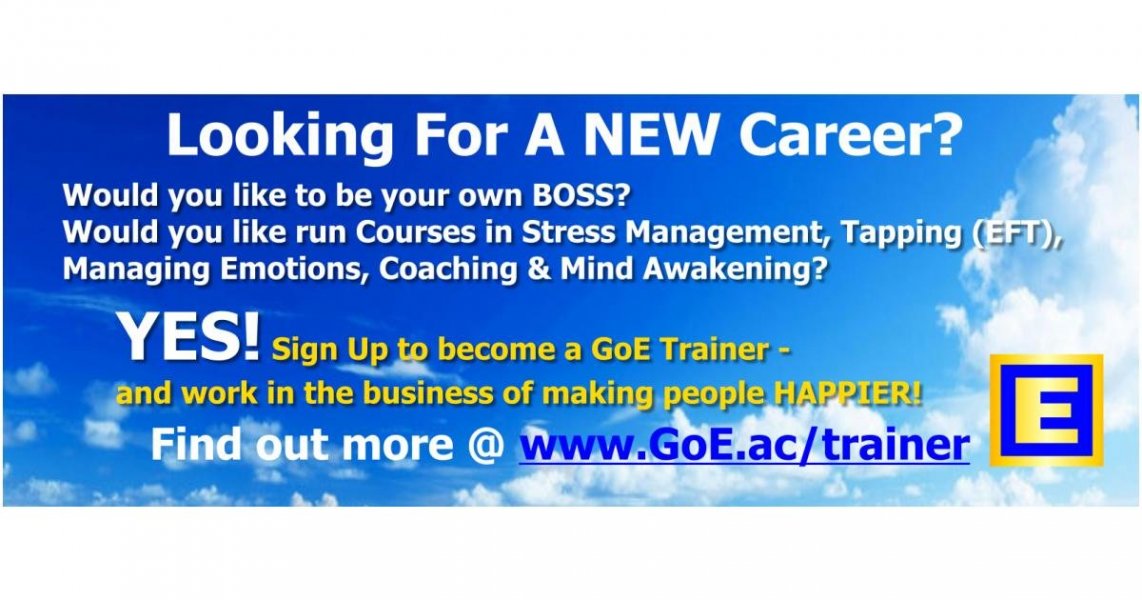 Looking For A NEW Career?

Would you like to be your own BOSS?
Would you like run Courses in Stress Management, Tapping (EFT), Managing Emotions, Coaching & Mind Awakening?

YES! Sign Up to become a GoE Trainer - and work in the business of making people HAPPIER!

Find out more @ www.GoE.ac/trainer

E